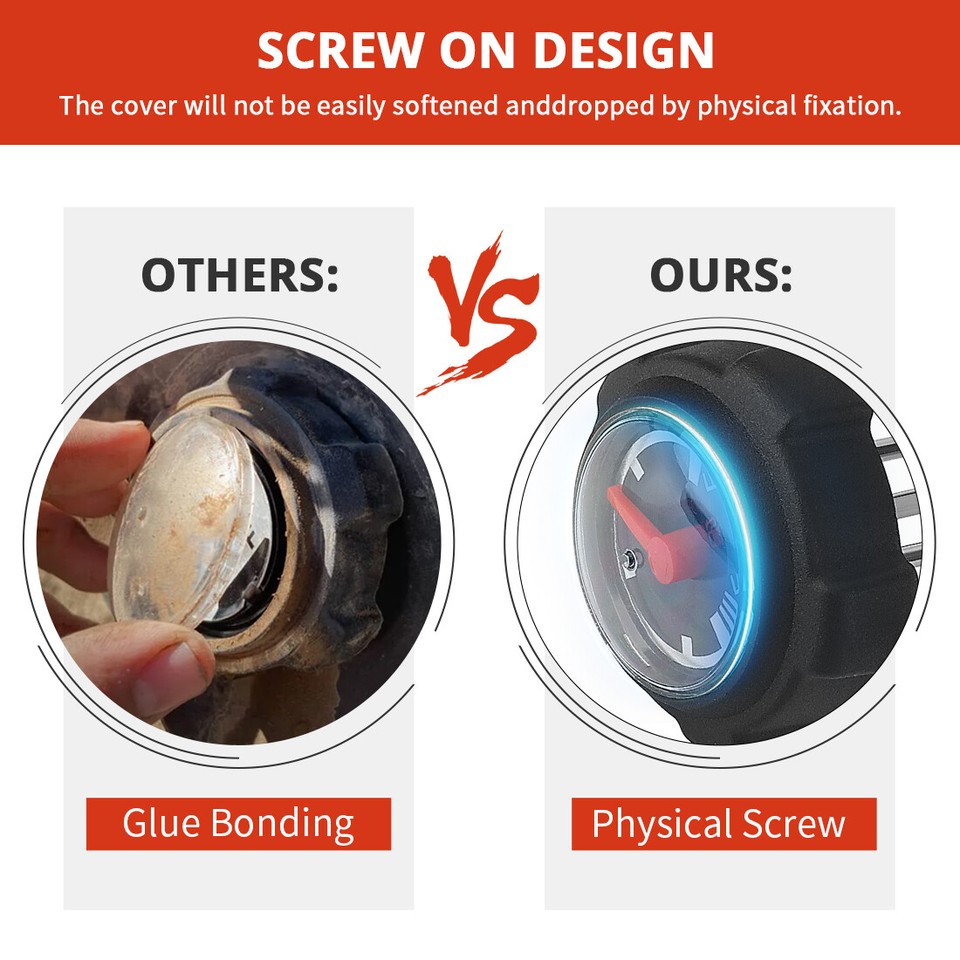 SCREW ON DESIGN

The cover will not be easily softened anddropped by physical fixation.

OTHERS:

VS

OURS:

Glue Bonding

Physical Screw